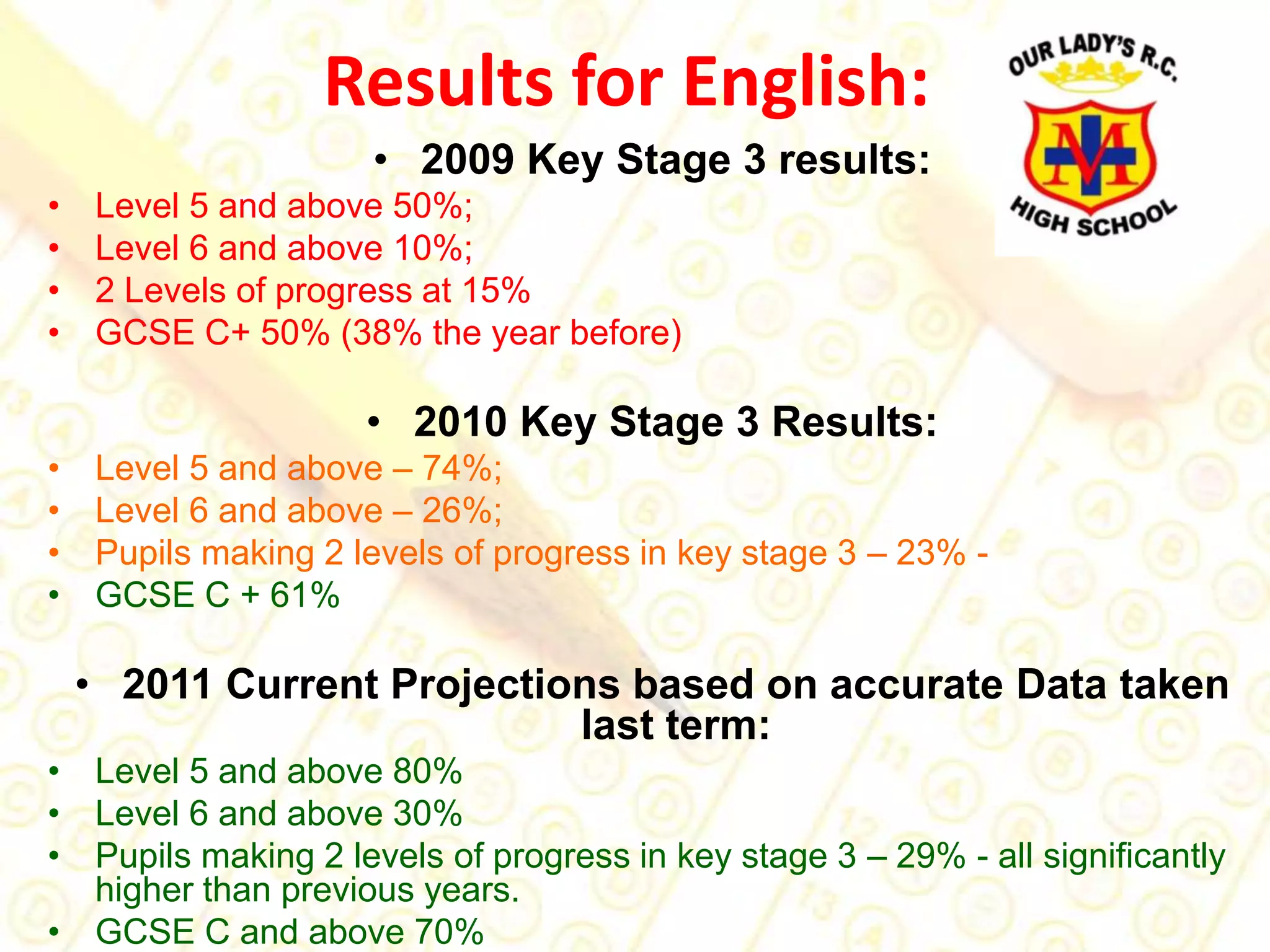 Results for English:

OUR LADY'S R.C.
M
HIGH SCHOOL

• 2009 Key Stage 3 results:
• Level 5 and above 50%;
• Level 6 and above 10%;
• 2 Levels of progress at 15%
• GCSE C+ 50% (38% the year before)

• 2010 Key Stage 3 Results:
• Level 5 and above – 74%;
• Level 6 and above – 26%;
• Pupils making 2 levels of progress in key stage 3 – 23% -
• GCSE C + 61%

• 2011 Current Projections based on accurate Data taken last term:
• Level 5 and above 80%
• Level 6 and above 30%
• Pupils making 2 levels of progress in key stage 3 – 29% - all significantly higher than previous years.
• GCSE C and above 70%